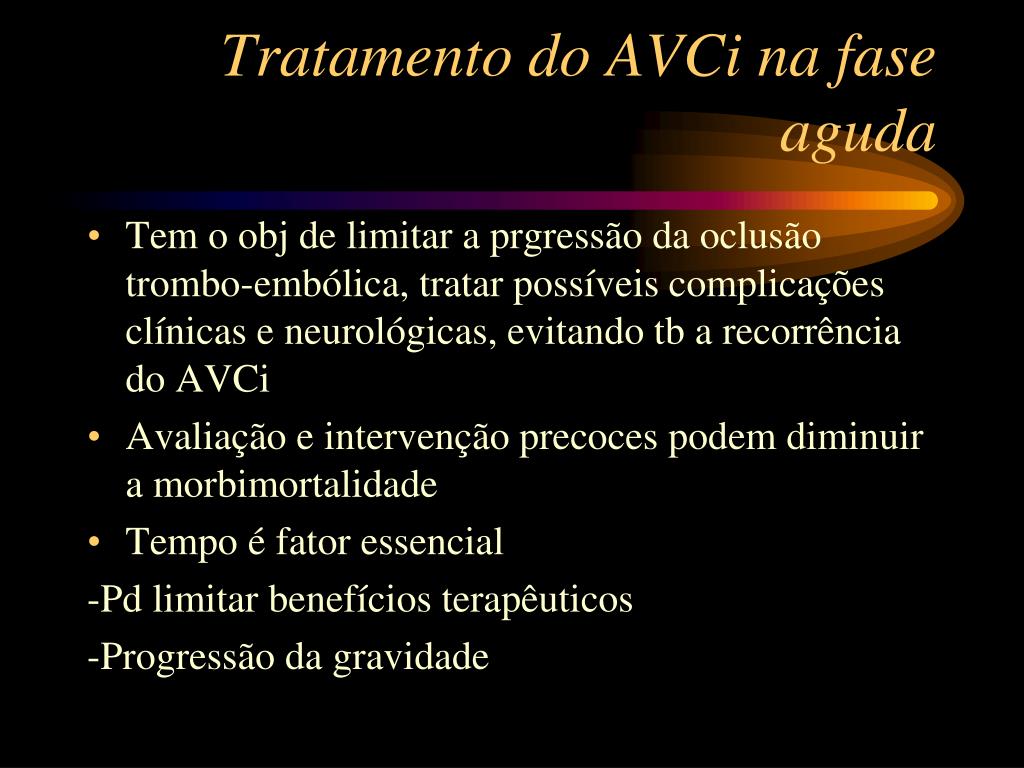 Tratamento do AVCi na fase aguda

• Tem o obj de limitar a prgressão da oclusão trombo-embólica, tratar possíveis complicações clínicas e neurológicas, evitando tb a recorrência do AVCi

• Avaliação e intervenção precoces podem diminuir a morbimortalidade

• Tempo é fator essencial

-Pd limitar benefícios terapêuticos

-Progressão da gravidade